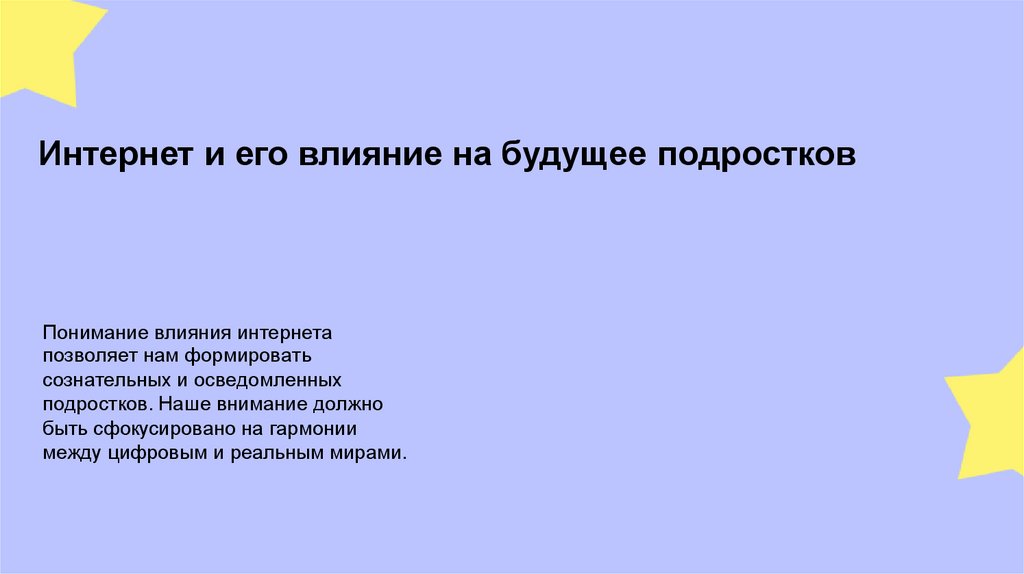 Интернет и его влияние на будущее подростков

Понимание влияния интернета позволяет нам формировать сознательных и осведомленных подростков. Наше внимание должно быть сфокусировано на гармонии между цифровым и реальным мирами.